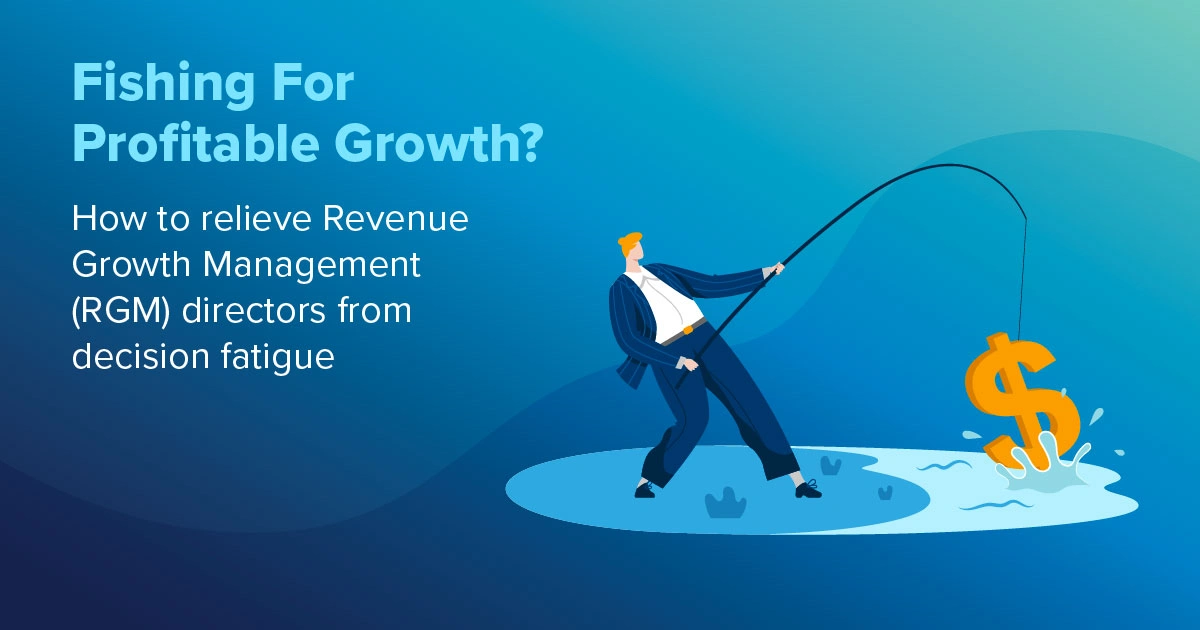 Fishing For Profitable Growth?

How to relieve Revenue Growth Management (RGM) directors from decision fatigue

$